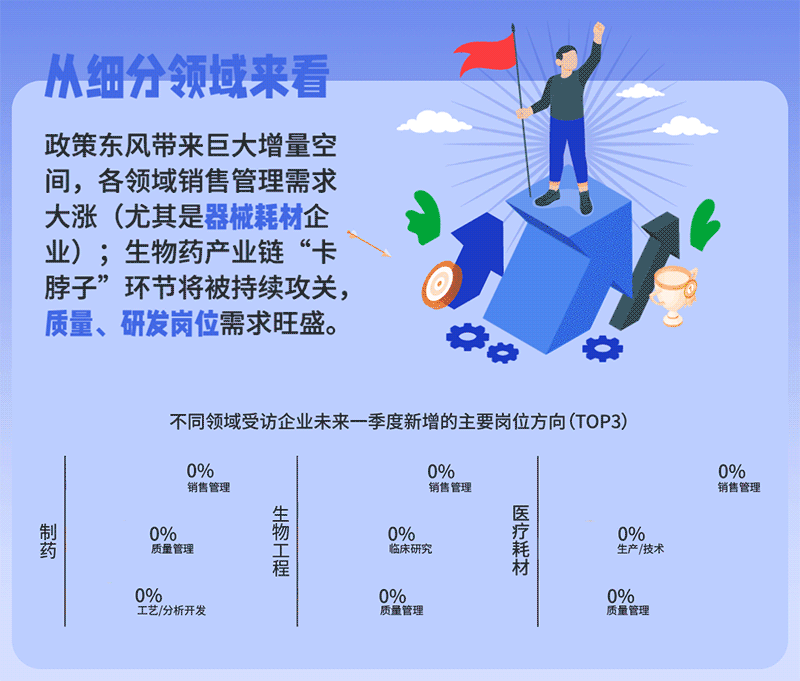 从细分领域来看

政策东风带来巨大增量空间，各领域销售管理需求大涨（尤其是器械耗材企业）；生物药产业链“卡脖子”环节将被持续攻关，质量、研发岗位需求旺盛。

不同领域受访企业未来一季度新增的主要岗位方向（TOP3）

制药
0%
销售管理
0%
质量管理
0%
工艺/分析开发

生物工程
0%
销售管理
0%
临床研究
0%
质量管理

医疗耗材
0%
销售管理
0%
生产/技术
0%
质量管理